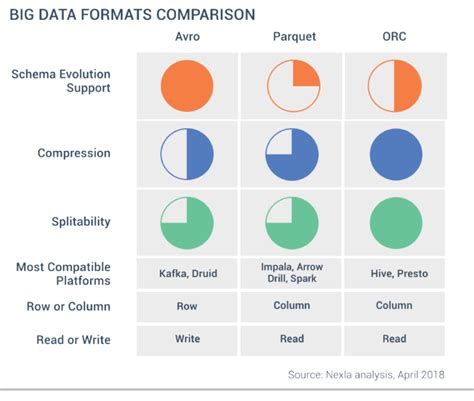 BIG DATA FORMATS COMPARISON

| | Avro | Parquet | ORC |
|---|---|---|---|
| Schema Evolution Support | | | |
| Compression | | | |
| Splitability | | | |
| Most Compatible Platforms | Kafka, Druid | Impala, Arrow Drill, Spark | Hive, Presto |
| Row or Column | Row | Column | Column |
| Read or Write | Write | Read | Read |

Source: Nexla analysis, April 2018